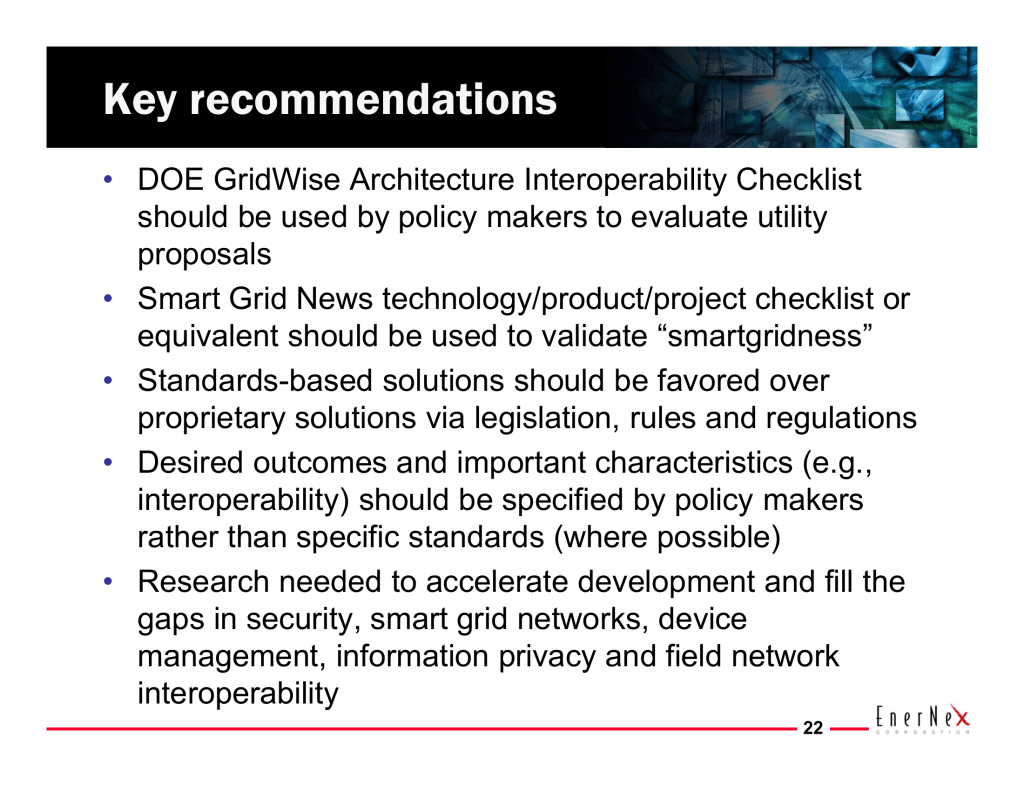 Key recommendations

• DOE GridWise Architecture Interoperability Checklist should be used by policy makers to evaluate utility proposals
• Smart Grid News technology/product/project checklist or equivalent should be used to validate “smartgridness”
• Standards-based solutions should be favored over proprietary solutions via legislation, rules and regulations
• Desired outcomes and important characteristics (e.g., interoperability) should be specified by policy makers rather than specific standards (where possible)
• Research needed to accelerate development and fill the gaps in security, smart grid networks, device management, information privacy and field network interoperability

22

EnerNex
CORPORATION